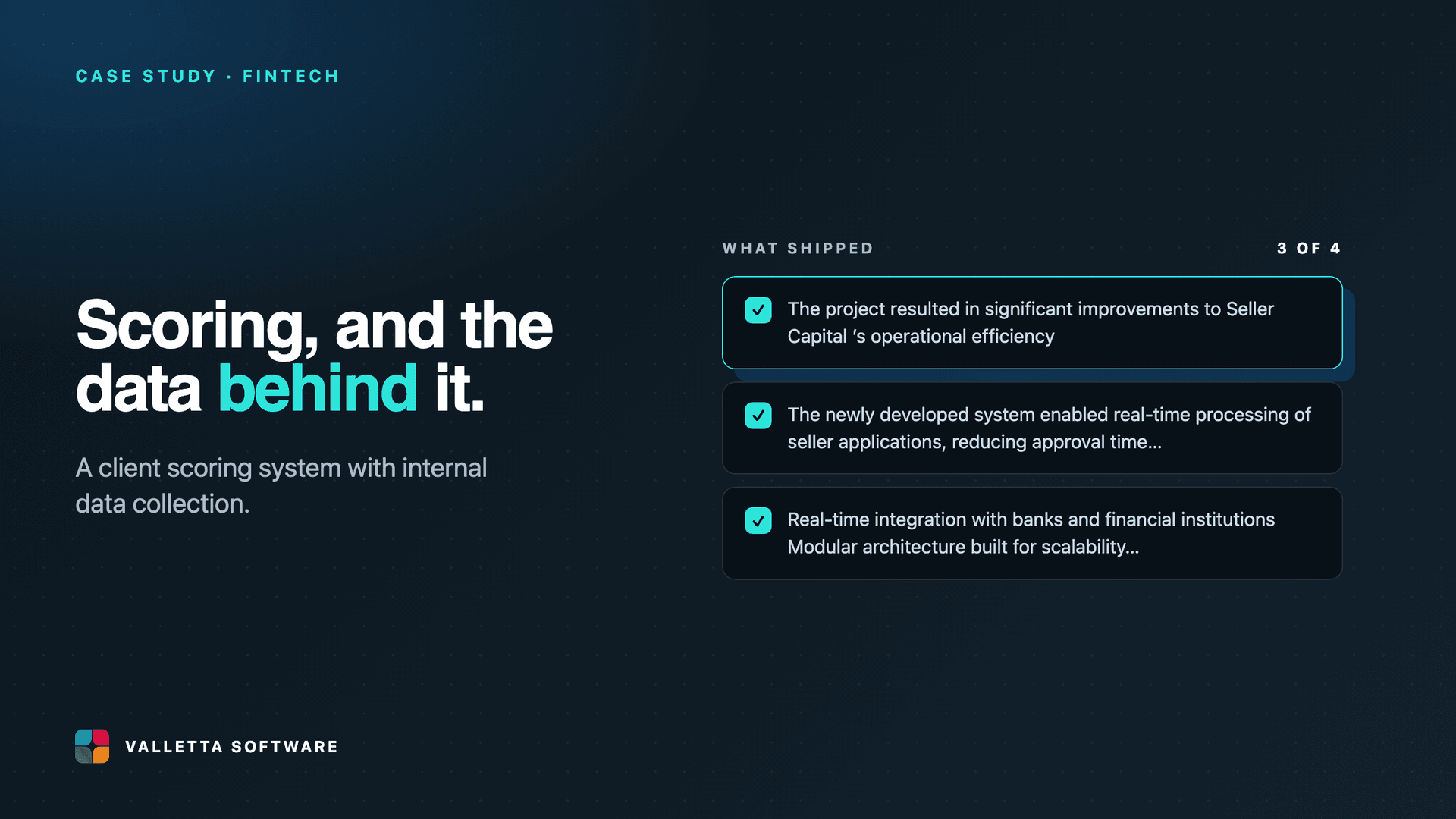 CASE STUDY · FINTECH

Scoring, and the data behind it.

A client scoring system with internal data collection.

WHAT SHIPPED

3 OF 4

The project resulted in significant improvements to Seller Capital 's operational efficiency

The newly developed system enabled real-time processing of seller applications, reducing approval time...

Real-time integration with banks and financial institutions Modular architecture built for scalability...

VALLETTA SOFTWARE